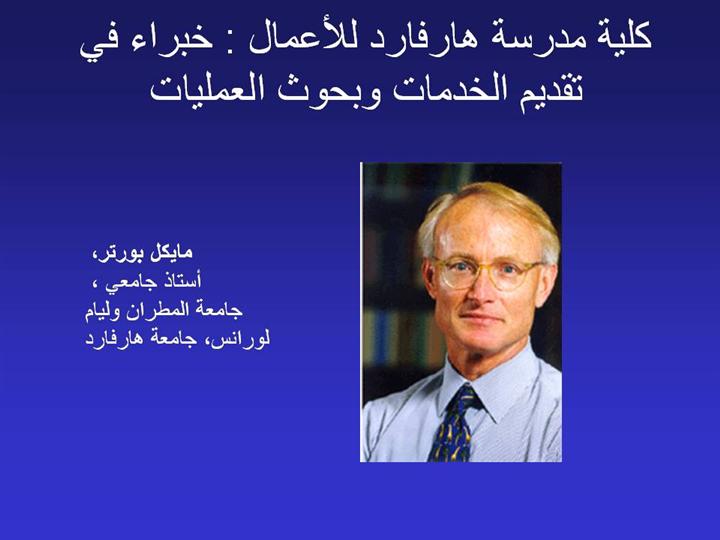 كلية مدرسة هارفارد للأعمال : خبراء في تقديم الخدمات وبحوث العمليات

مايكل بورتر،
أستاذ جامعي ،
جامعة المطران وليام لورانس، جامعة هارفارد